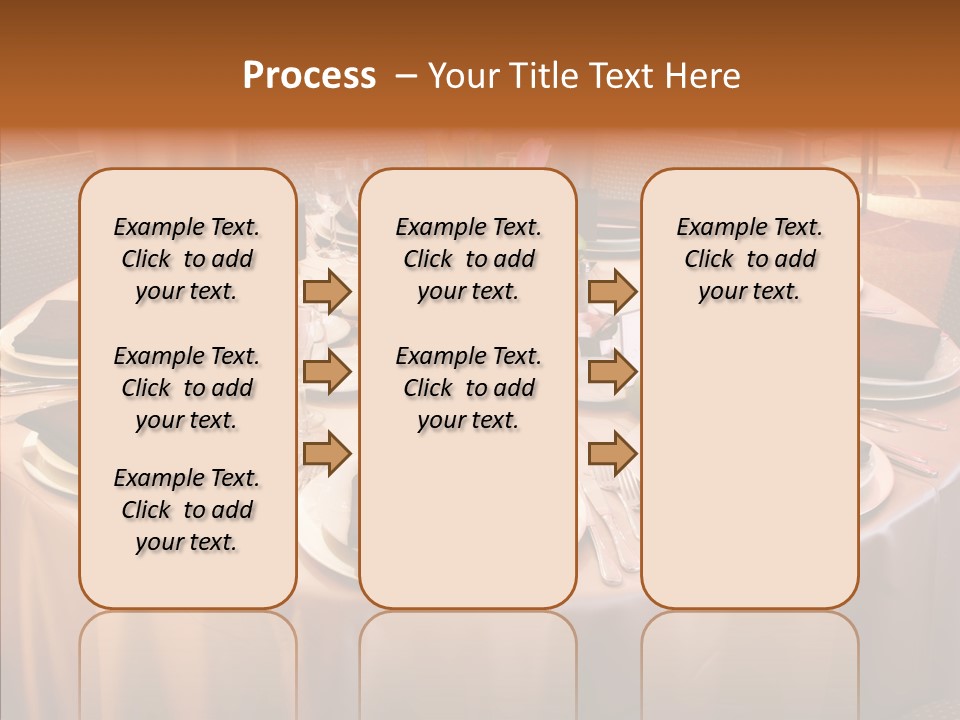 Process – Your Title Text Here

Example Text. Click to add your text.

Example Text. Click to add your text.

Example Text. Click to add your text.

Example Text. Click to add your text.

Example Text. Click to add your text.

Example Text. Click to add your text.